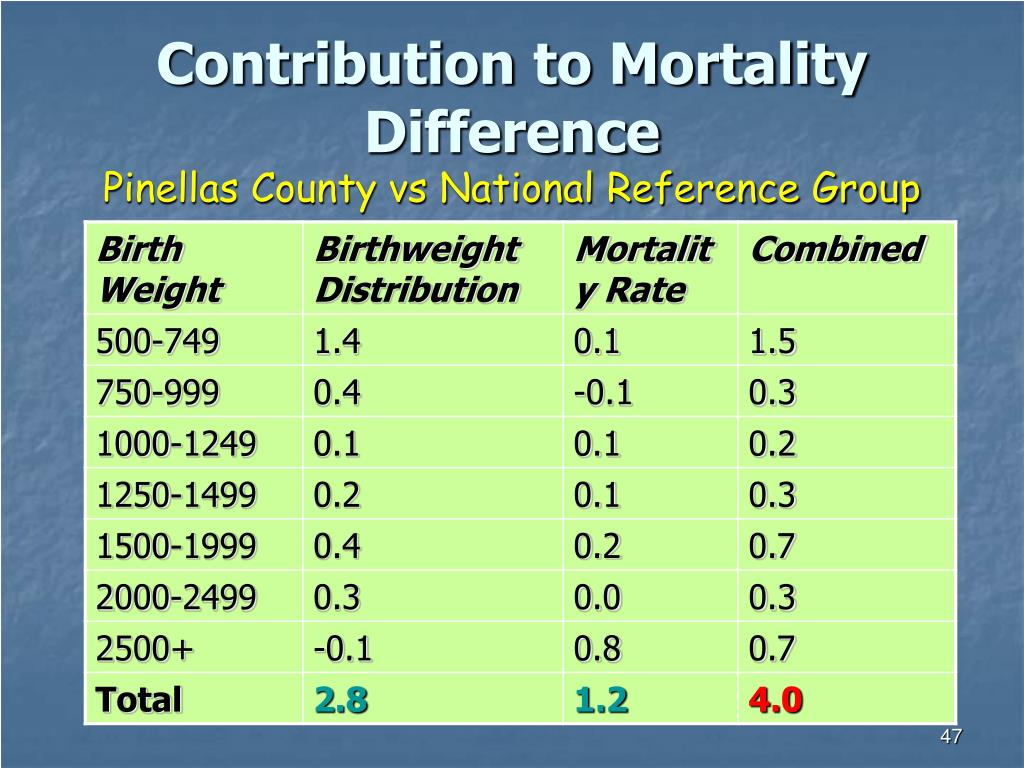 Contribution to Mortality Difference
Pinellas County vs National Reference Group

| Birth Weight | Birthweight Distribution | Mortality Rate | Combined |
|---|---|---|---|
| 500-749 | 1.4 | 0.1 | 1.5 |
| 750-999 | 0.4 | -0.1 | 0.3 |
| 1000-1249 | 0.1 | 0.1 | 0.2 |
| 1250-1499 | 0.2 | 0.1 | 0.3 |
| 1500-1999 | 0.4 | 0.2 | 0.7 |
| 2000-2499 | 0.3 | 0.0 | 0.3 |
| 2500+ | -0.1 | 0.8 | 0.7 |
| Total | 2.8 | 1.2 | 4.0 |

47